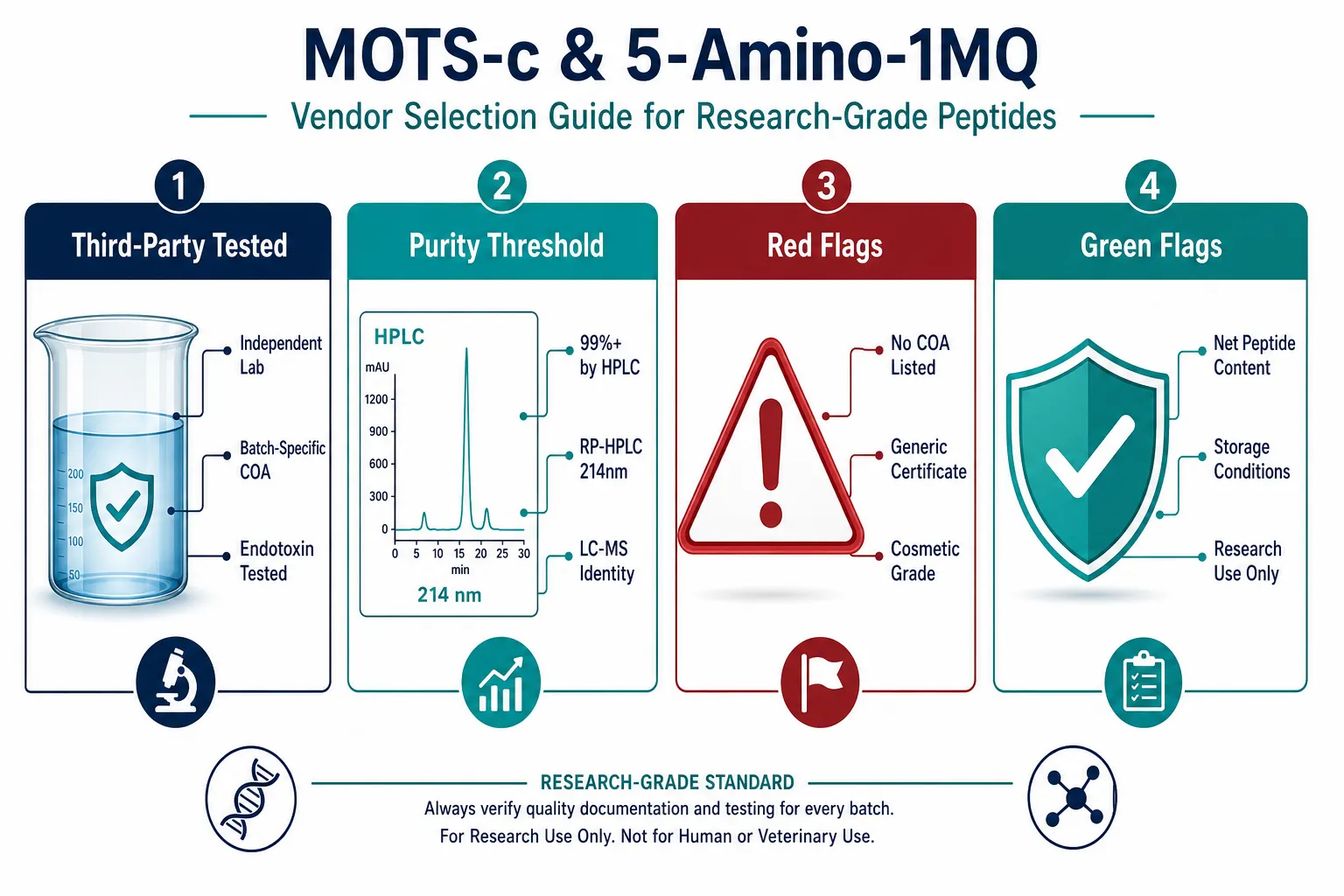 MOTS-c & 5-Amino-1MQ

Vendor Selection Guide for Research-Grade Peptides

1

Third-Party Tested

200
150
100
50

Independent Lab

Batch-Specific COA

Endotoxin Tested

2

Purity Threshold

HPLC
mAU
1200
900
600
300
0
0 5 10 15 20 25 30
min
214 nm

99%+ by HPLC

RP-HPLC 214nm

LC-MS Identity

3

Red Flags

No COA Listed

Generic Certificate

Cosmetic Grade

4

Green Flags

Net Peptide Content

Storage Conditions

Research Use Only

RESEARCH-GRADE STANDARD

Always verify quality documentation and testing for every batch.

For Research Use Only. Not for Human or Veterinary Use.